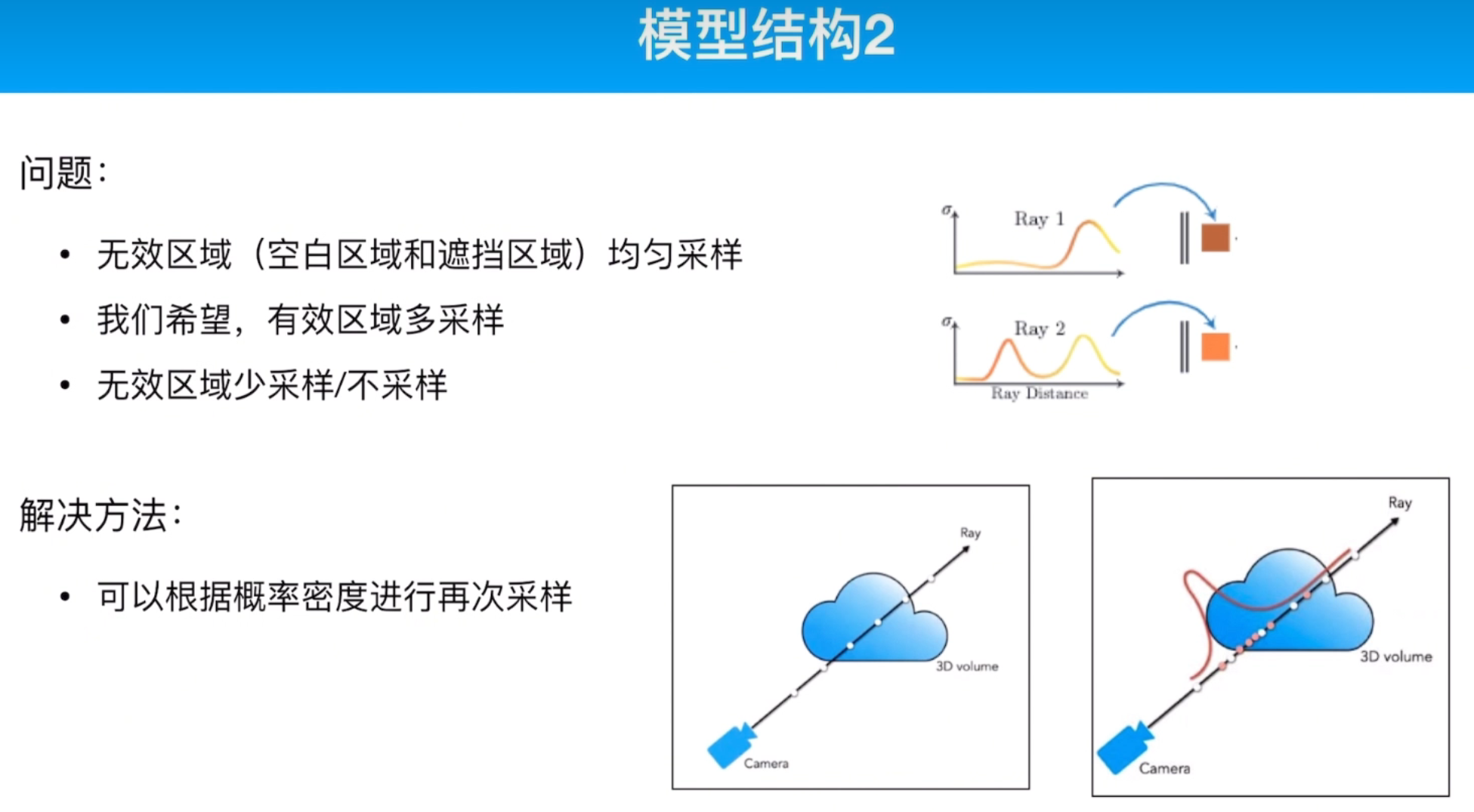 模型结构2

问题：

• 无效区域（空白区域和遮挡区域）均匀采样
• 我们希望，有效区域多采样
• 无效区域少采样/不采样

$\sigma$ Ray 1

$\sigma$ Ray 2

Ray Distance

解决方法：

• 可以根据概率密度进行再次采样

Ray
3D volume
Camera

Ray
3D volume
Camera